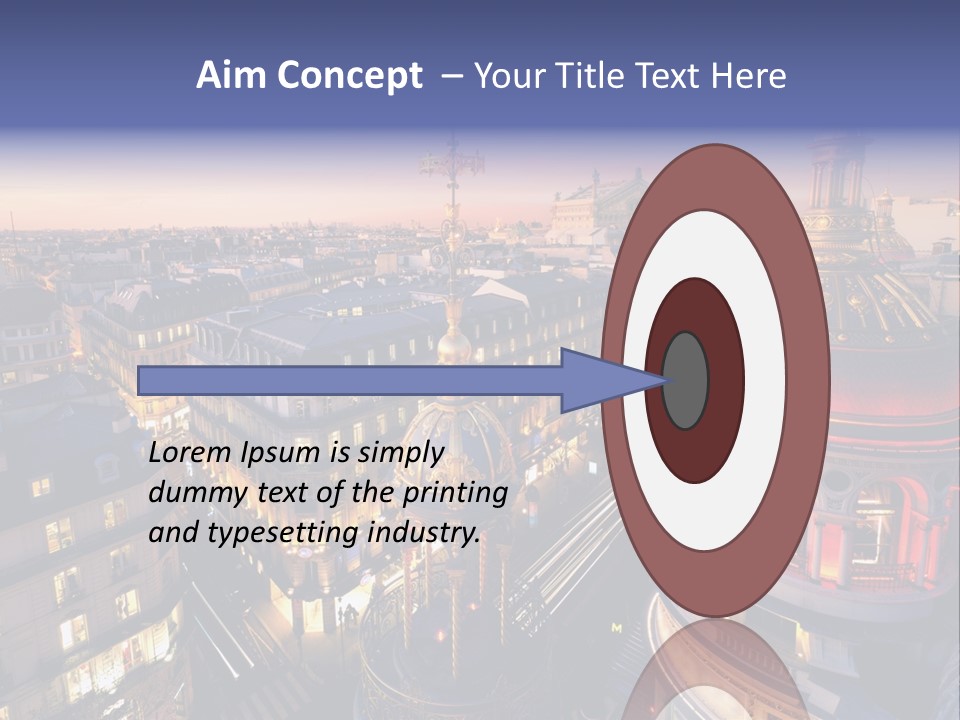 Aim Concept – Your Title Text Here

Lorem Ipsum is simply dummy text of the printing and typesetting industry.